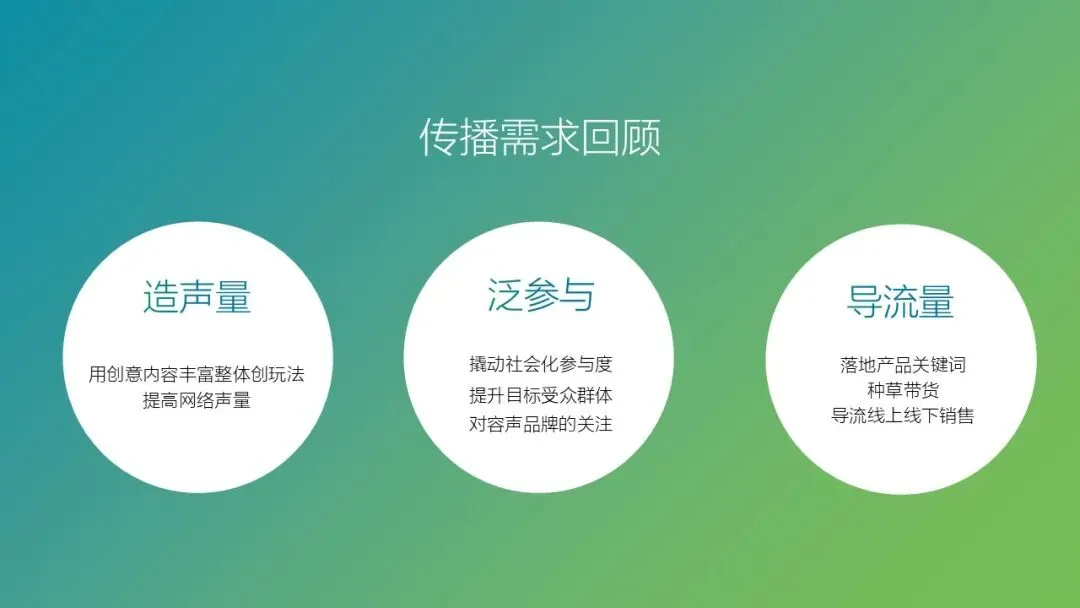 传播需求回顾

造声量

用创意内容丰富整体创玩法
提高网络声量

泛参与

撬动社会化参与度
提升目标受众群体
对容声品牌的关注

导流量

落地产品关键词
种草带货
导流线上线下销售